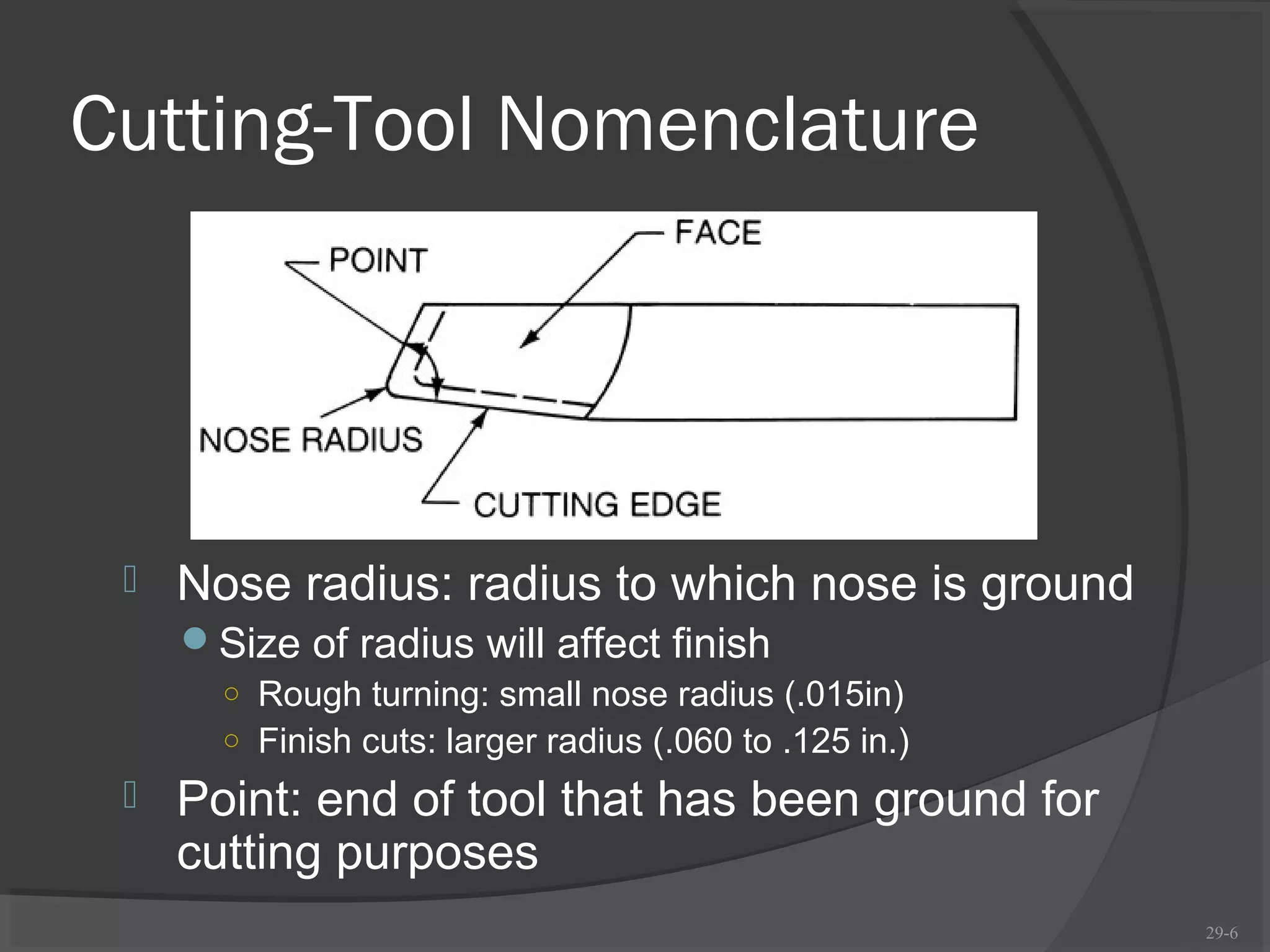 Cutting-Tool Nomenclature

FACE
POINT
NOSE RADIUS
CUTTING EDGE

Nose radius: radius to which nose is ground
Size of radius will affect finish
Rough turning: small nose radius (.015in)
Finish cuts: larger radius (.060 to .125 in.)

Point: end of tool that has been ground for cutting purposes

29-6